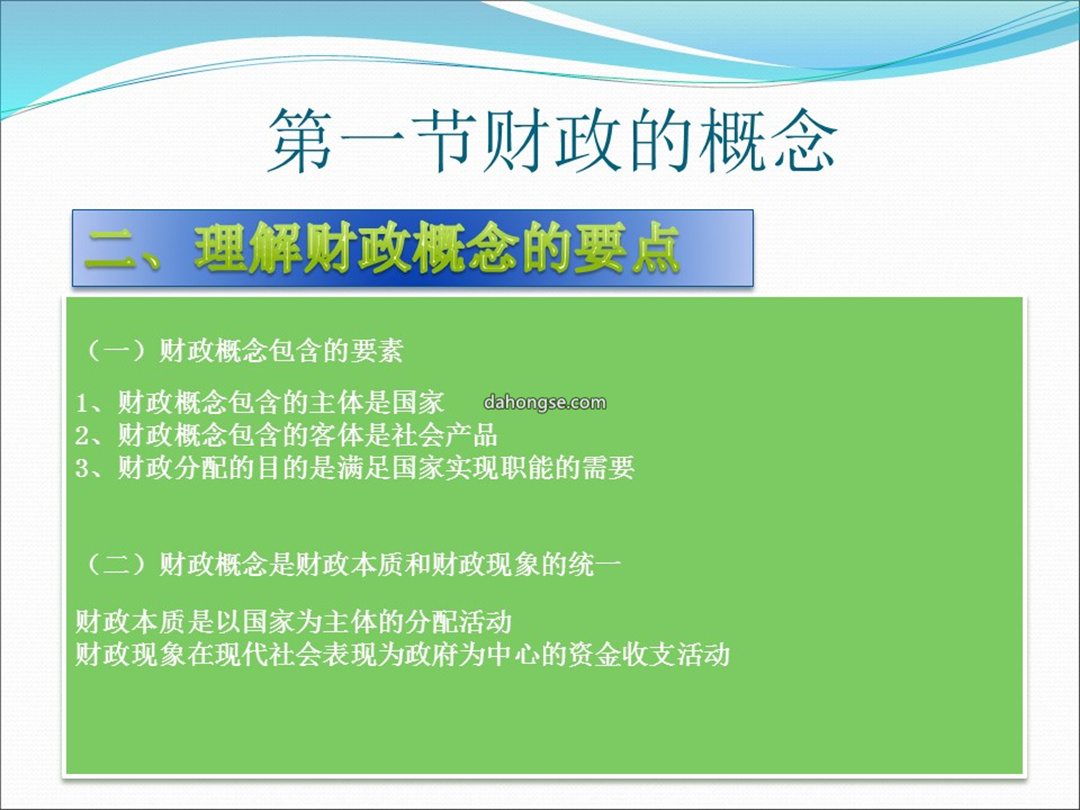 第一节财政的概念

二、理解财政概念的要点

（一）财政概念包含的要素

1、财政概念包含的主体是国家 dahongse.com
2、财政概念包含的客体是社会产品
3、财政分配的目的是满足国家实现职能的需要

（二）财政概念是财政本质和财政现象的统一

财政本质是以国家为主体的分配活动
财政现象在现代社会表现为政府为中心的资金收支活动